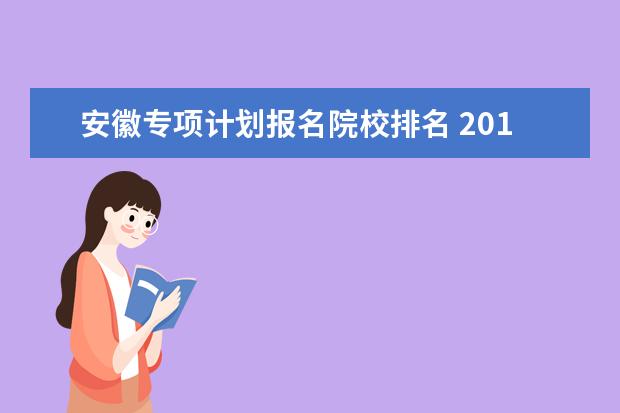 安徽专项计划报名院校排名 201